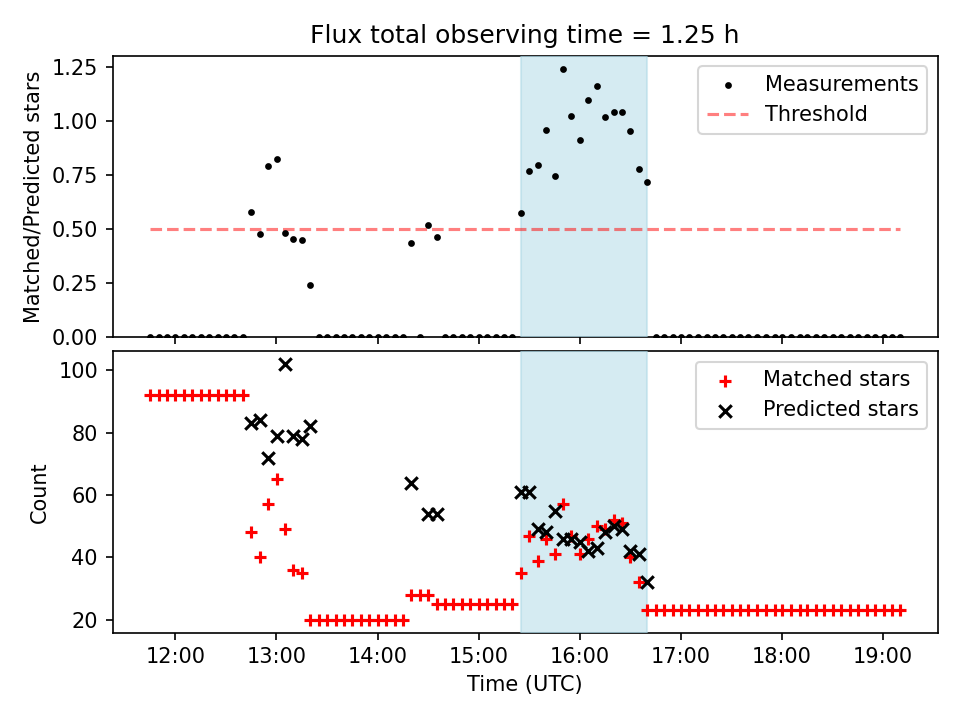 Flux total observing time = 1.25 h

Matched/Predicted stars

1.25
1.00
0.75
0.50
0.25
0.00

Measurements
Threshold

Count

100
80
60
40
20

Matched stars
Predicted stars

12:00 13:00 14:00 15:00 16:00 17:00 18:00 19:00

Time (UTC)